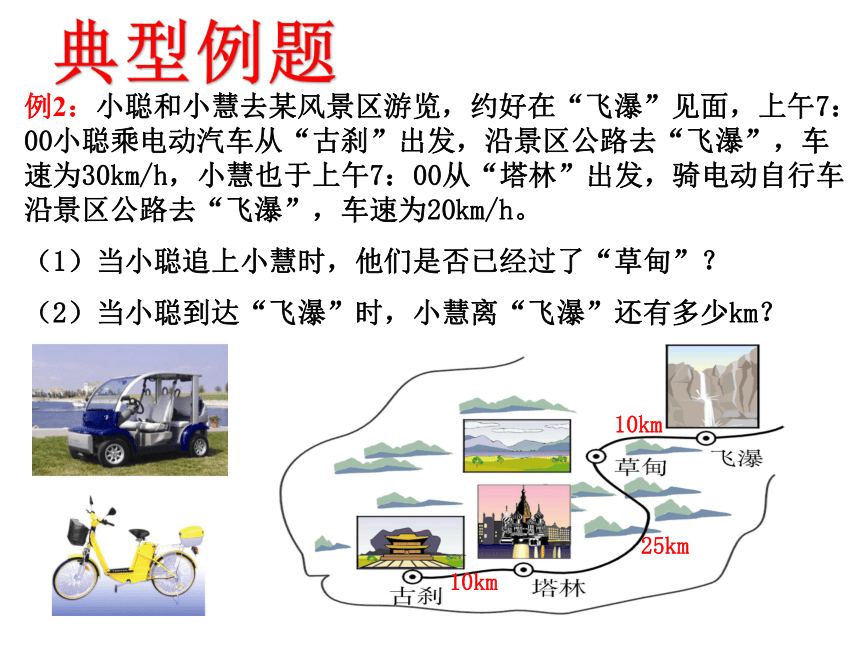 典型例题

例2：小聪和小慧去某风景区游览，约好在“飞瀑”见面，上午7：00小聪乘电动汽车从“古刹”出发，沿景区公路去“飞瀑”，车速为30km/h，小慧也于上午7：00从“塔林”出发，骑电动自行车沿景区公路去“飞瀑”，车速为20km/h。

（1）当小聪追上小慧时，他们是否已经过了“草甸”？

（2）当小聪到达“飞瀑”时，小慧离“飞瀑”还有多少km？

10km
草甸
飞瀑
25km
古刹
10km
塔林